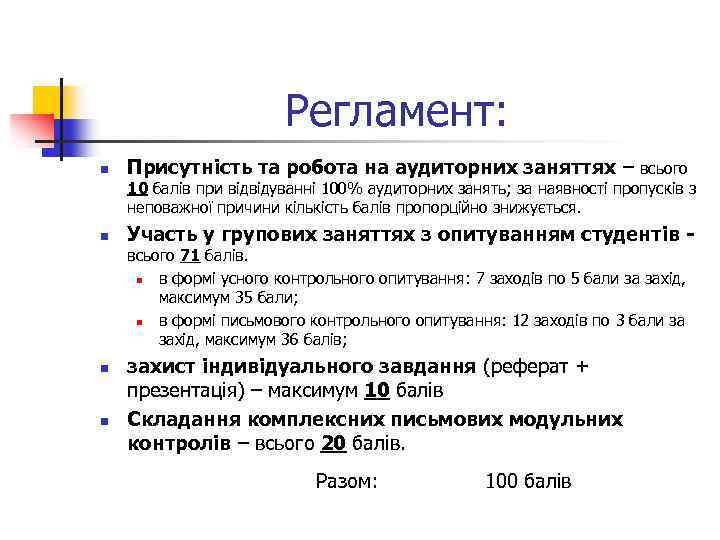 Регламент:

Присутність та робота на аудиторних заняттях – всього 10 балів при відвідуванні 100% аудиторних занять; за наявності пропусків з неповажної причини кількість балів пропорційно знижується.

Участь у групових заняттях з опитуванням студентів - всього 71 балів.

в формі усного контрольного опитування: 7 заходів по 5 бали за захід, максимум 35 бали;

в формі письмового контрольного опитування: 12 заходів по 3 бали за захід, максимум 36 балів;

захист індивідуального завдання (реферат + презентація) – максимум 10 балів

Складання комплексних письмових модульних контролів – всього 20 балів.

Разом: 100 балів